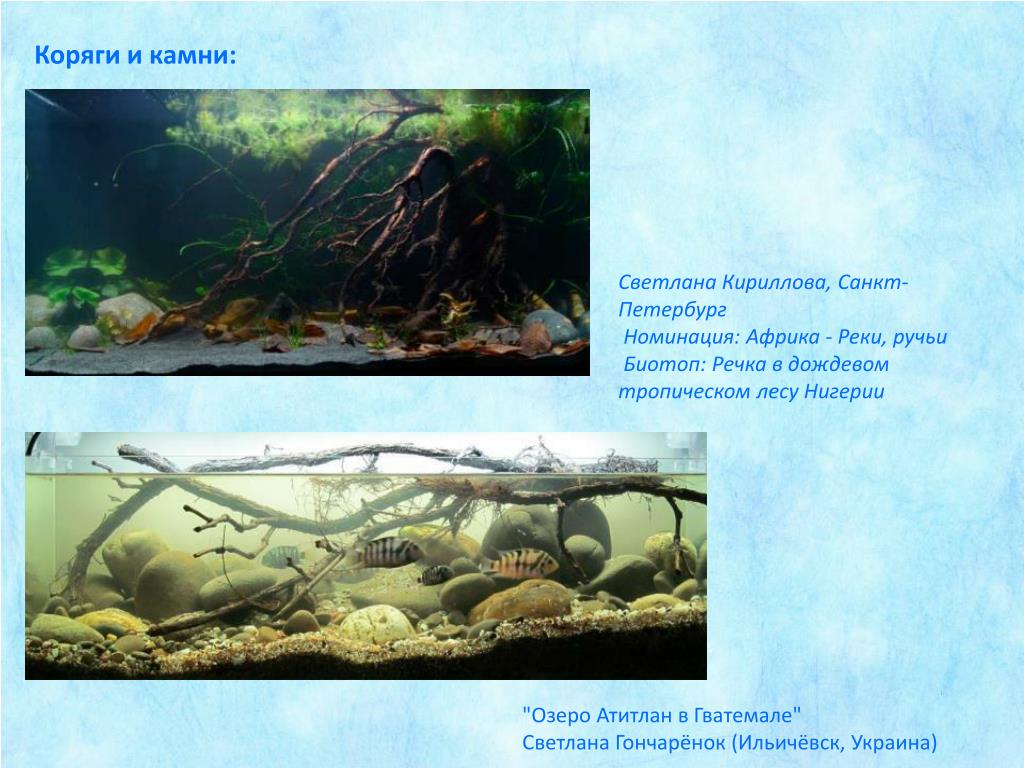 Коряги и камни:

Светлана Кириллова, Санкт-Петербург
Номинация: Африка - Реки, ручьи
Биотоп: Речка в дождевом тропическом лесу Нигерии

"Озеро Атитлан в Гватемале"
Светлана Гончарёнок (Ильичёвск, Украина)